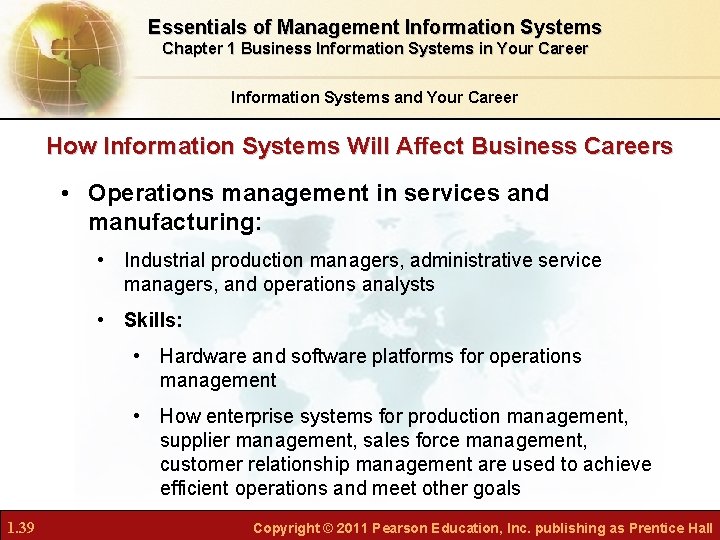 Essentials of Management Information Systems
Chapter 1 Business Information Systems in Your Career

Information Systems and Your Career

How Information Systems Will Affect Business Careers

• Operations management in services and manufacturing:

• Industrial production managers, administrative service managers, and operations analysts

• Skills:

• Hardware and software platforms for operations management

• How enterprise systems for production management, supplier management, sales force management, customer relationship management are used to achieve efficient operations and meet other goals

1.39

Copyright © 2011 Pearson Education, Inc. publishing as Prentice Hall